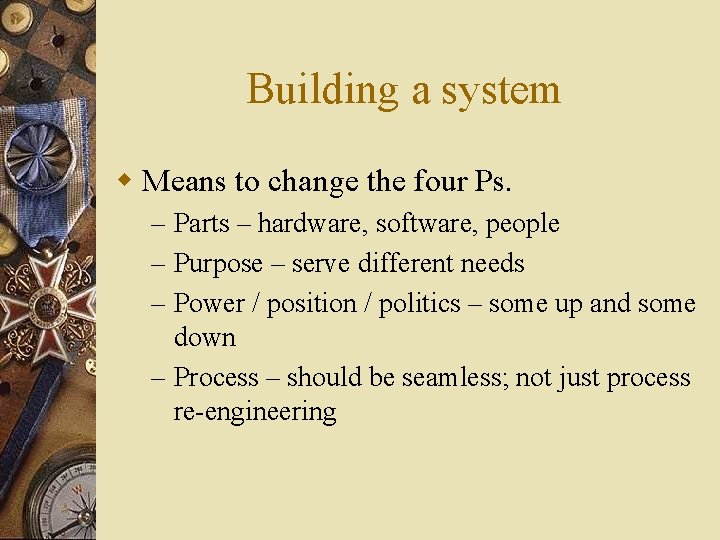 Building a system

Means to change the four Ps.

– Parts – hardware, software, people
– Purpose – serve different needs
– Power / position / politics – some up and some down
– Process – should be seamless; not just process re-engineering